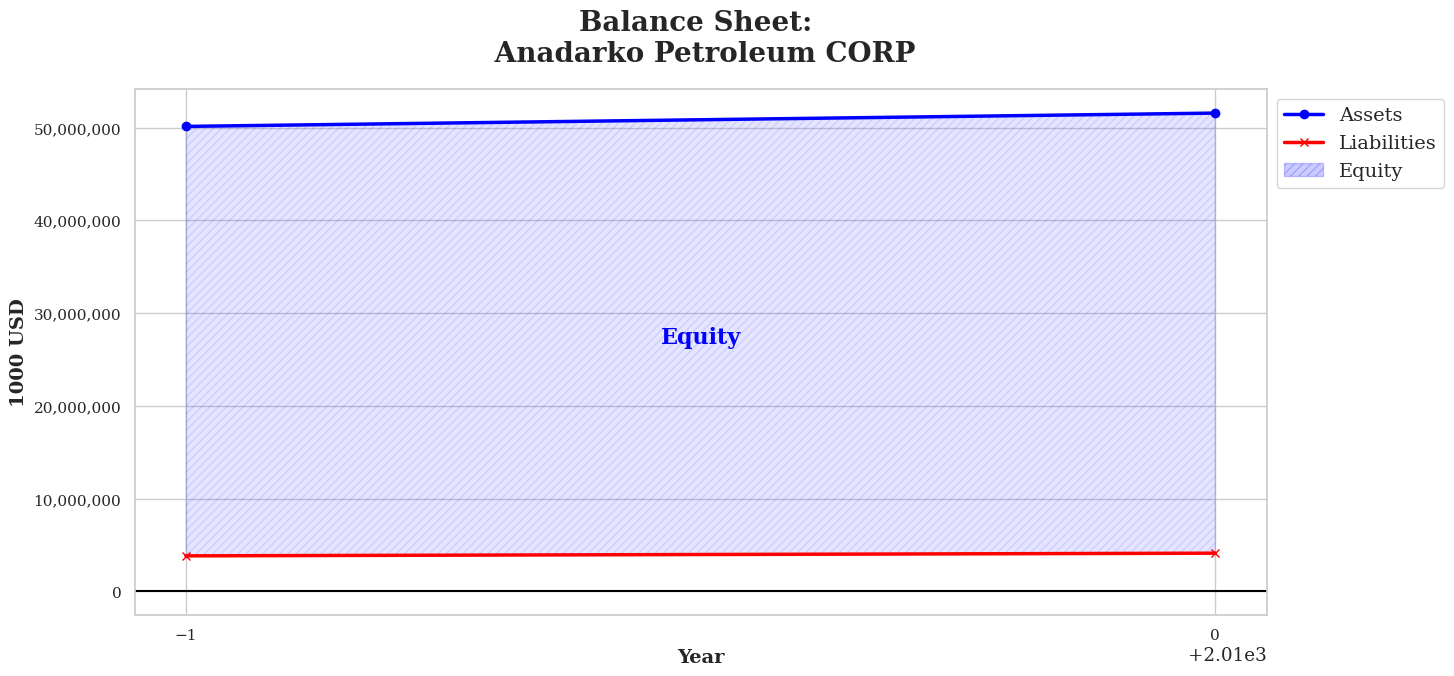 Balance Sheet:
Anadarko Petroleum CORP

Assets
Liabilities
Equity

1000 USD

50,000,000
40,000,000
30,000,000
20,000,000
10,000,000
0

Equity

−1
0
+2.01e3

Year